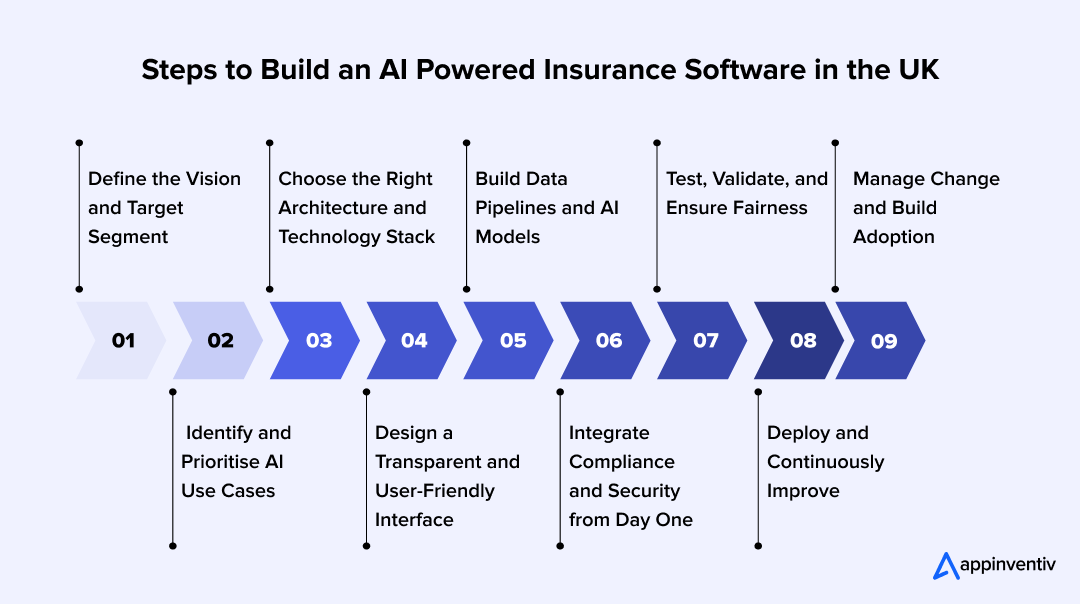 Steps to Build an AI Powered Insurance Software in the UK

Define the Vision and Target Segment

Choose the Right Architecture and Technology Stack

Build Data Pipelines and AI Models

Test, Validate, and Ensure Fairness

Manage Change and Build Adoption

01

02

03

04

05

06

07

08

09

Identify and Prioritise AI Use Cases

Design a Transparent and User-Friendly Interface

Integrate Compliance and Security from Day One

Deploy and Continuously Improve

appinventiv